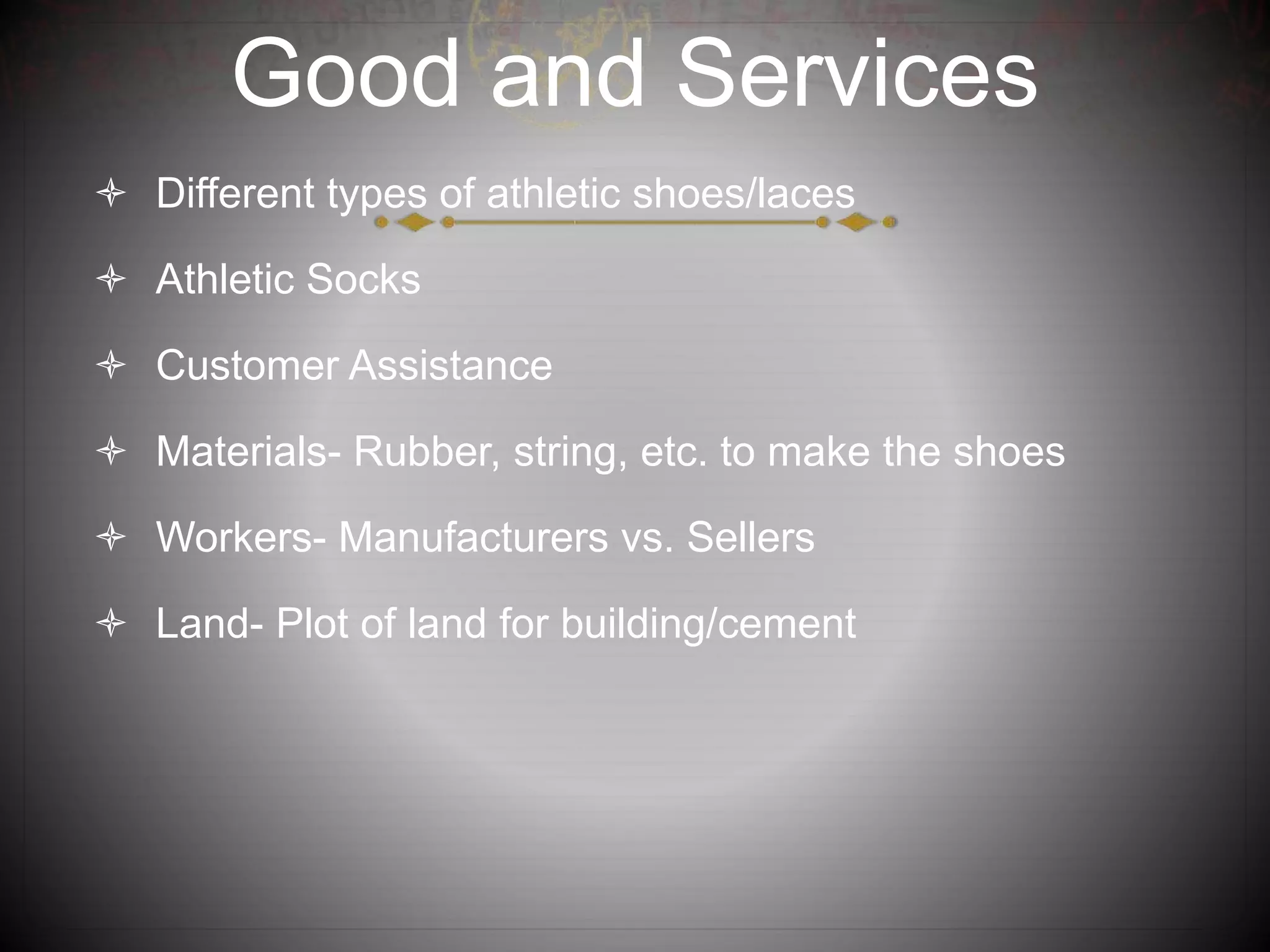 Good and Services

Different types of athletic shoes/laces

Athletic Socks

Customer Assistance

Materials- Rubber, string, etc. to make the shoes

Workers- Manufacturers vs. Sellers

Land- Plot of land for building/cement